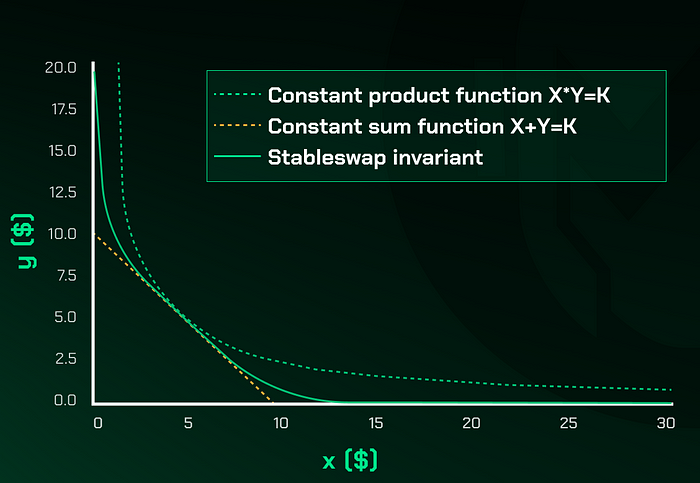 Constant product function X*Y=K
Constant sum function X+Y=K
Stableswap invariant

y ($)

20.0
17.5
15.0
12.5
10.0
7.5
5.0
2.5
0.0

0
5
10
15
20
25
30

x ($)